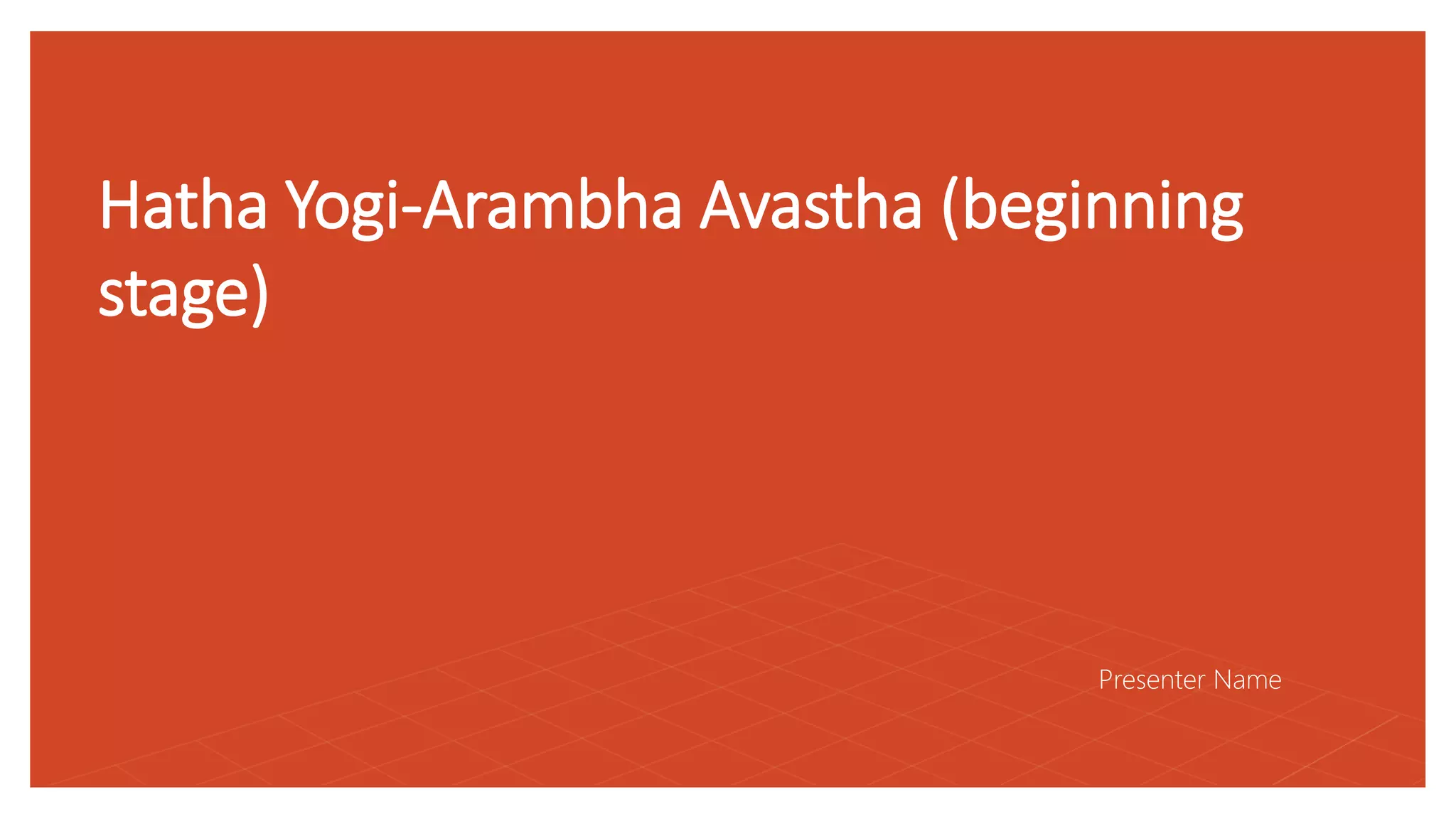 Hatha Yogi-Arambha Avastha (beginning stage)

Presenter Name